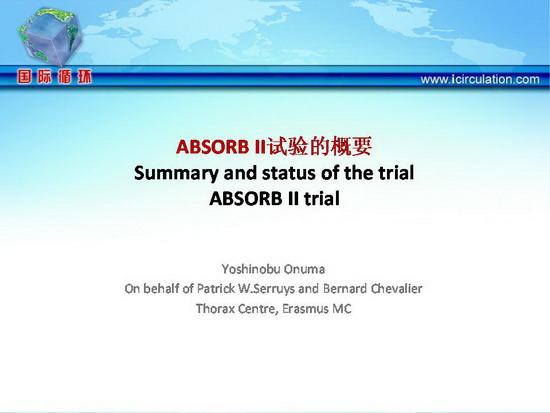 国际循环
www.icirculation.com

ABSORB II试验的概要
Summary and status of the trial
ABSORB II trial

Yoshinobu Onuma
On behalf of Patrick W.Serruys and Bernard Chevalier
Thorax Centre, Erasmus MC